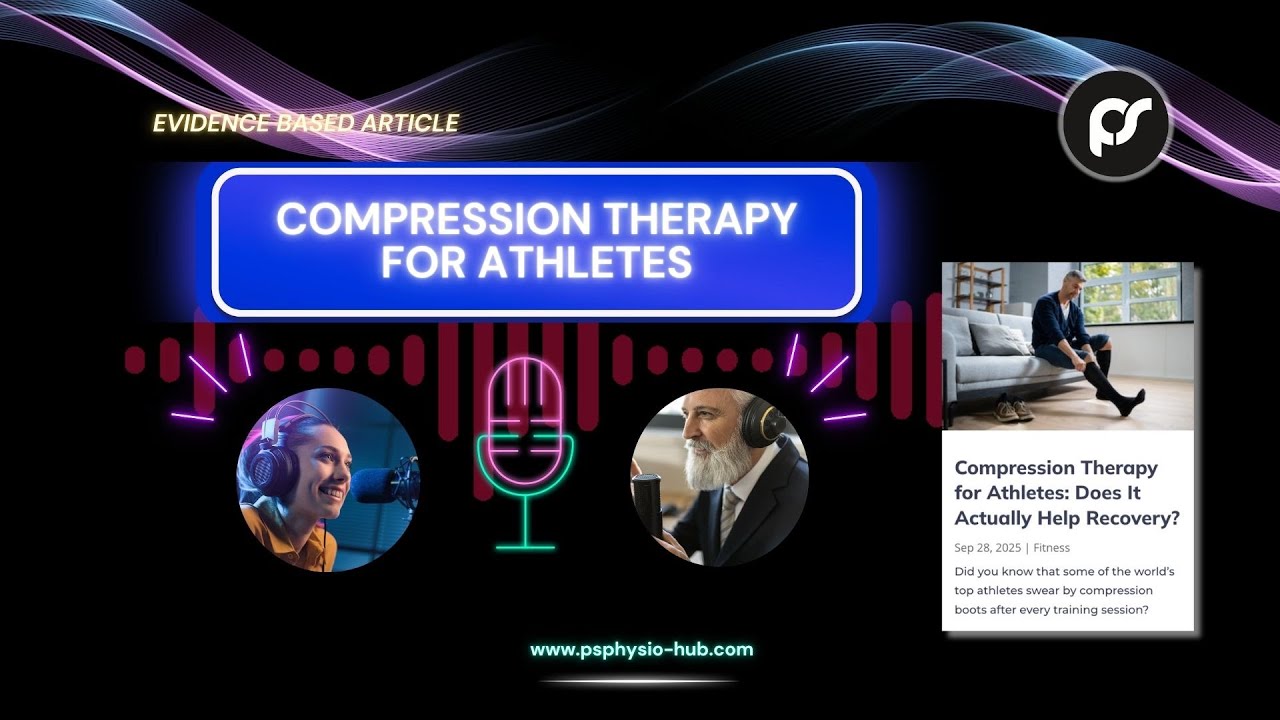 EVIDENCE BASED ARTICLE

ps

COMPRESSION THERAPY FOR ATHLETES

Compression Therapy for Athletes: Does It Actually Help Recovery?

Sep 28, 2025 | Fitness

Did you know that some of the world's top athletes swear by compression boots after every training session?

www.psphysio-hub.com